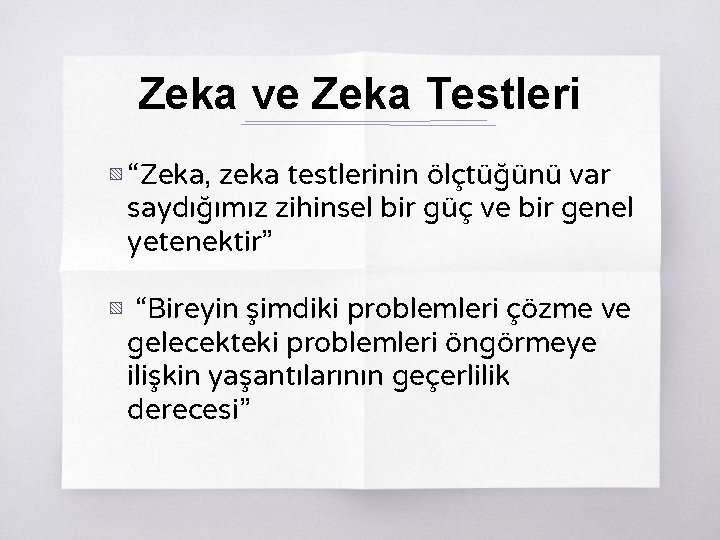 Zeka ve Zeka Testleri

“Zeka, zeka testlerinin ölçtüğünü var saydığımız zihinsel bir güç ve bir genel yetenektir”

“Bireyin şimdiki problemleri çözme ve gelecekteki problemleri öngörmeye ilişkin yaşantılarının geçerlilik derecesi”